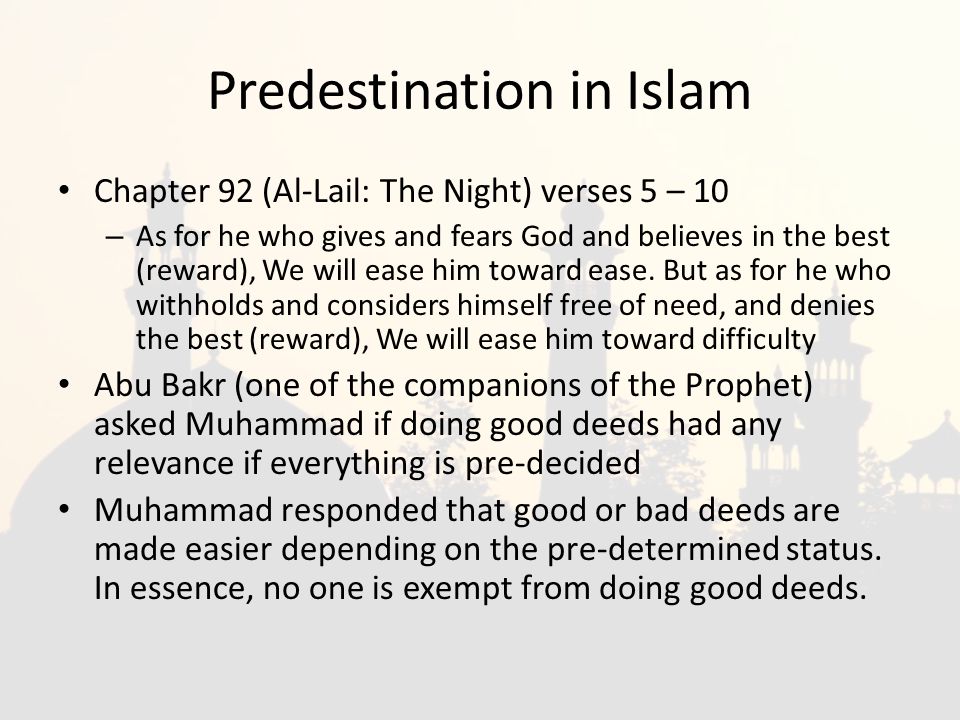 Predestination in Islam

• Chapter 92 (Al-Lail: The Night) verses 5 – 10
– As for he who gives and fears God and believes in the best (reward), We will ease him toward ease. But as for he who withholds and considers himself free of need, and denies the best (reward), We will ease him toward difficulty

• Abu Bakr (one of the companions of the Prophet) asked Muhammad if doing good deeds had any relevance if everything is pre-decided

• Muhammad responded that good or bad deeds are made easier depending on the pre-determined status. In essence, no one is exempt from doing good deeds.